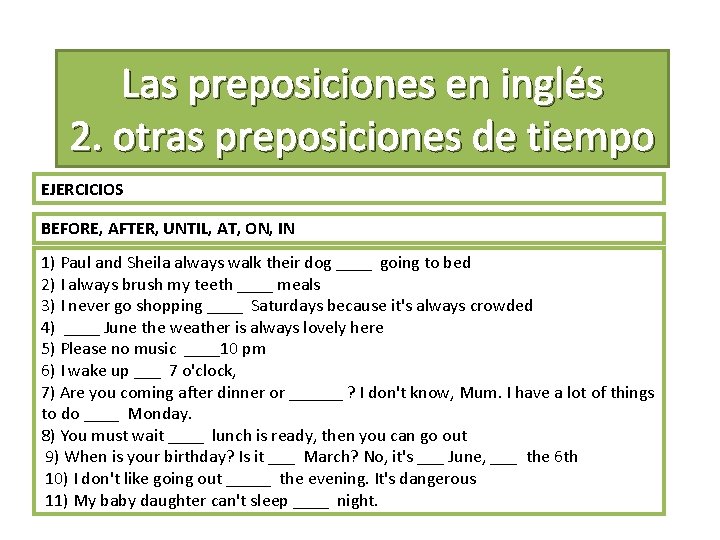 Las preposiciones en inglés
2. otras preposiciones de tiempo

EJERCICIOS

BEFORE, AFTER, UNTIL, AT, ON, IN

1) Paul and Sheila always walk their dog ____ going to bed
2) I always brush my teeth ____ meals
3) I never go shopping ____ Saturdays because it's always crowded
4) ____ June the weather is always lovely here
5) Please no music ____10 pm
6) I wake up ___ 7 o'clock,
7) Are you coming after dinner or ______ ? I don't know, Mum. I have a lot of things to do ____ Monday.
8) You must wait ____ lunch is ready, then you can go out
9) When is your birthday? Is it ___ March? No, it's ___ June, ___ the 6th
10) I don't like going out _____ the evening. It's dangerous
11) My baby daughter can't sleep ____ night.